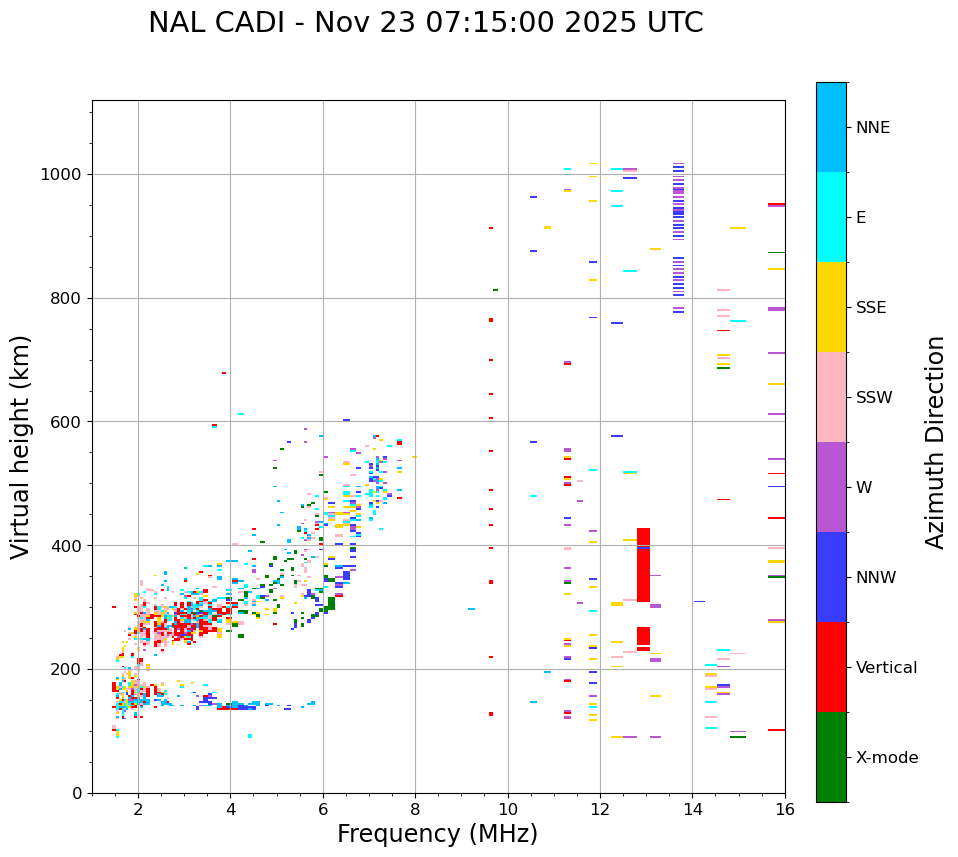 NAL CADI - Nov 23 07:15:00 2025 UTC

Virtual height (km)

1000
800
600
400
200
0

2
4
6
8
10
12
14
16

Frequency (MHz)

NNE
E
SSE
SSW
W
NNW
Vertical
X-mode

Azimuth Direction